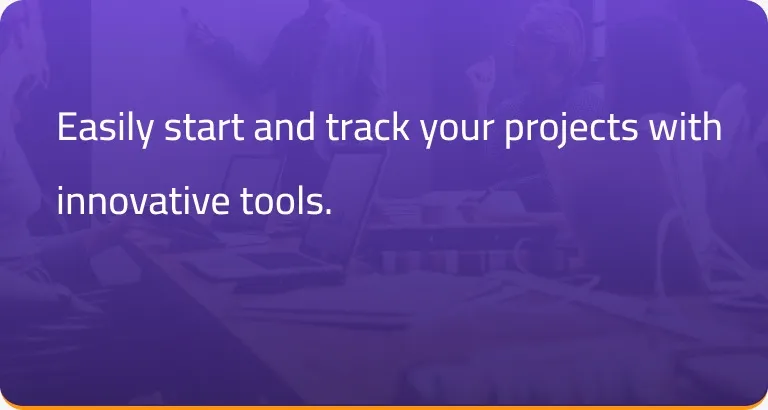 Easily start and track your projects with innovative tools.